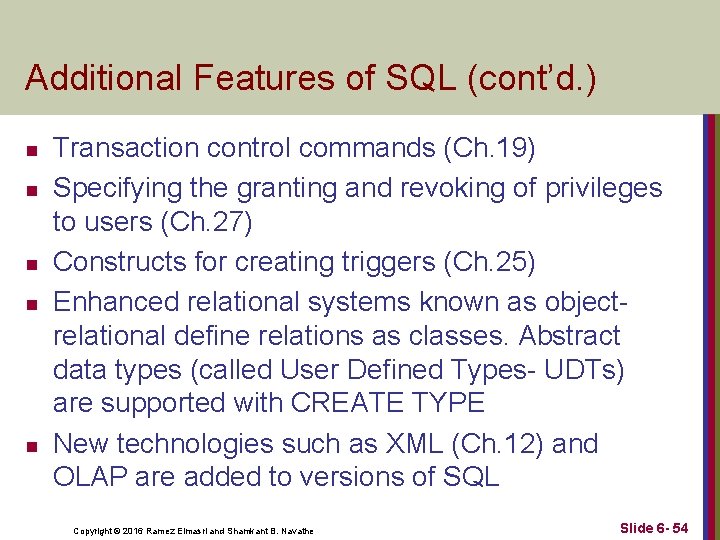 Additional Features of SQL (cont'd.)

■ Transaction control commands (Ch.19)
■ Specifying the granting and revoking of privileges to users (Ch.27)
■ Constructs for creating triggers (Ch.25)
■ Enhanced relational systems known as object-relational define relations as classes. Abstract data types (called User Defined Types- UDTs) are supported with CREATE TYPE
■ New technologies such as XML (Ch.12) and OLAP are added to versions of SQL

Copyright © 2016 Ramez Elmasri and Shamkant B. Navathe

Slide 6- 54